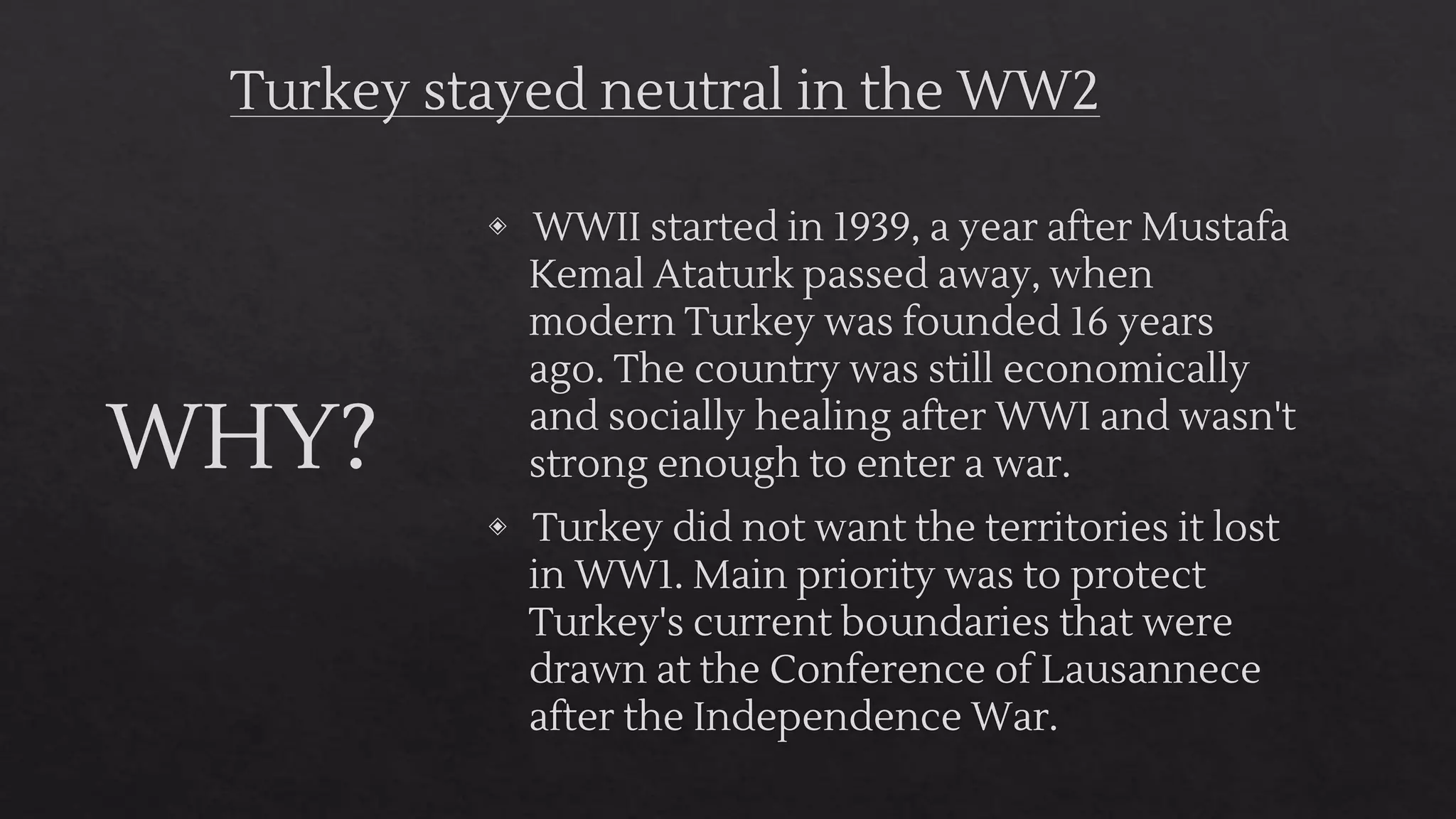 Turkey stayed neutral in the WW2

WHY?

◈ WWII started in 1939, a year after Mustafa Kemal Ataturk passed away, when modern Turkey was founded 16 years ago. The country was still economically and socially healing after WWI and wasn't strong enough to enter a war.

◈ Turkey did not want the territories it lost in WW1. Main priority was to protect Turkey's current boundaries that were drawn at the Conference of Lausannece after the Independence War.